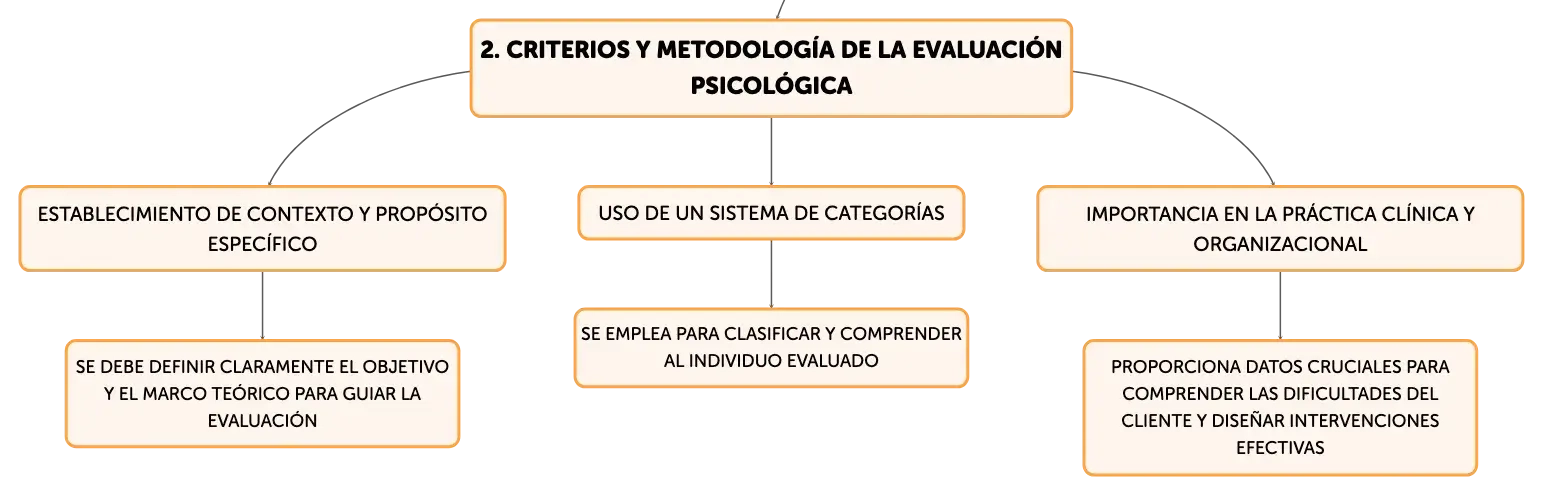 2. CRITERIOS Y METODOLOGÍA DE LA EVALUACIÓN PSICOLÓGICA

ESTABLECIMIENTO DE CONTEXTO Y PROPÓSITO ESPECÍFICO

SE DEBE DEFINIR CLARAMENTE EL OBJETIVO Y EL MARCO TEÓRICO PARA GUIAR LA EVALUACIÓN

USO DE UN SISTEMA DE CATEGORÍAS

SE EMPLEA PARA CLASIFICAR Y COMPRENDER AL INDIVIDUO EVALUADO

IMPORTANCIA EN LA PRÁCTICA CLÍNICA Y ORGANIZACIONAL

PROPORCIONA DATOS CRUCIALES PARA COMPRENDER LAS DIFICULTADES DEL CLIENTE Y DISEÑAR INTERVENCIONES EFECTIVAS